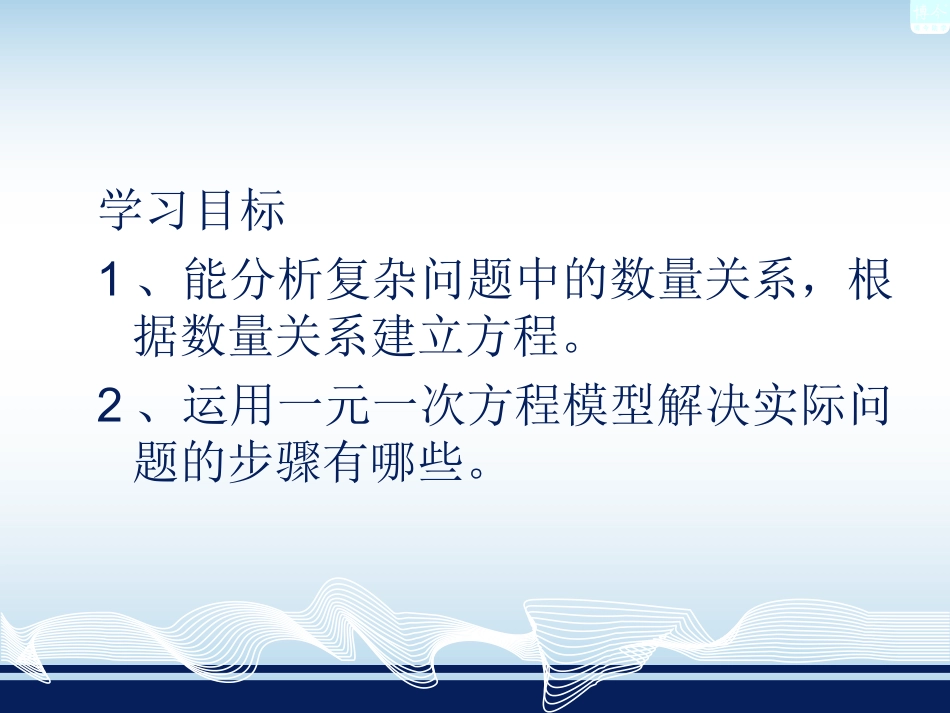 学习目标

1、能分析复杂问题中的数量关系，根据数量关系建立方程。

2、运用一元一次方程模型解决实际问题的步骤有哪些。